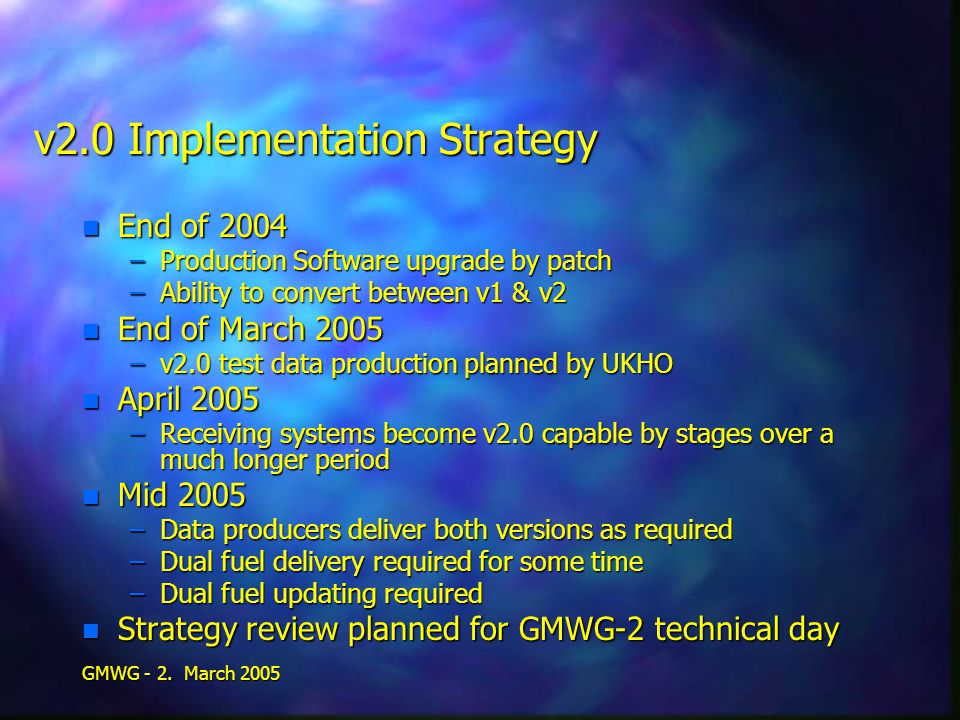 v2.0 Implementation Strategy

- End of 2004
  – Production Software upgrade by patch
  – Ability to convert between v1 & v2
- End of March 2005
  – v2.0 test data production planned by UKHO
- April 2005
  – Receiving systems become v2.0 capable by stages over a much longer period
- Mid 2005
  – Data producers deliver both versions as required
  – Dual fuel delivery required for some time
  – Dual fuel updating required
- Strategy review planned for GMWG-2 technical day

GMWG - 2. March 2005